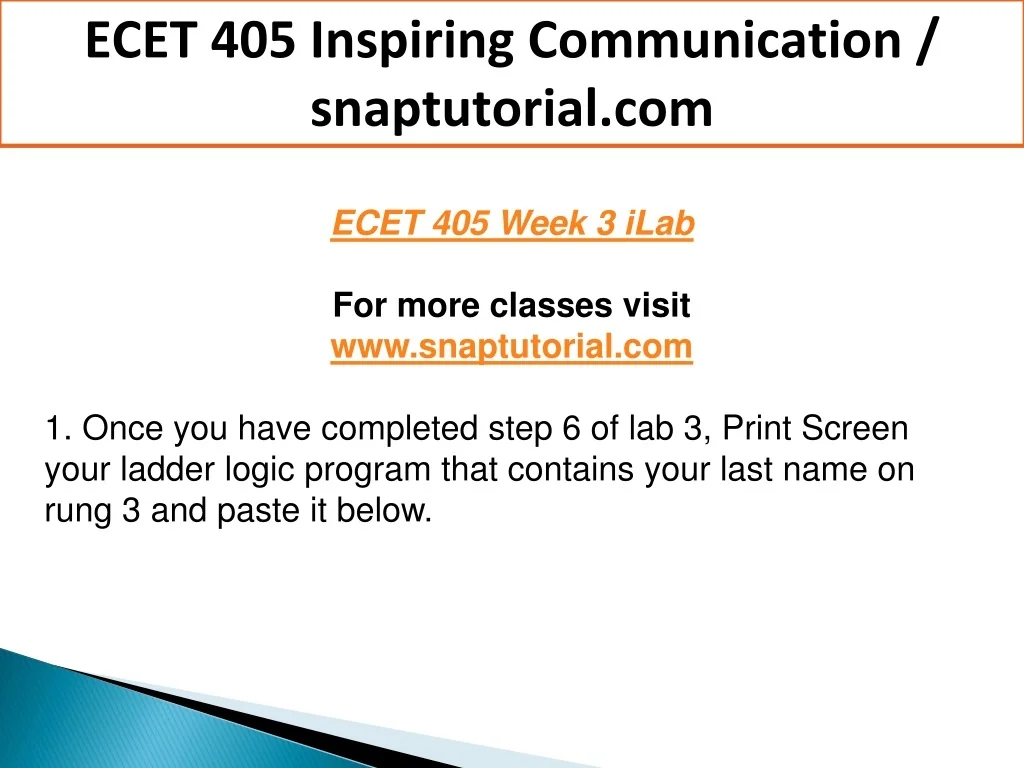 ECET 405 Inspiring Communication / snaptutorial.com

ECET 405 Week 3 iLab

For more classes visit
www.snaptutorial.com

1. Once you have completed step 6 of lab 3, Print Screen your ladder logic program that contains your last name on rung 3 and paste it below.